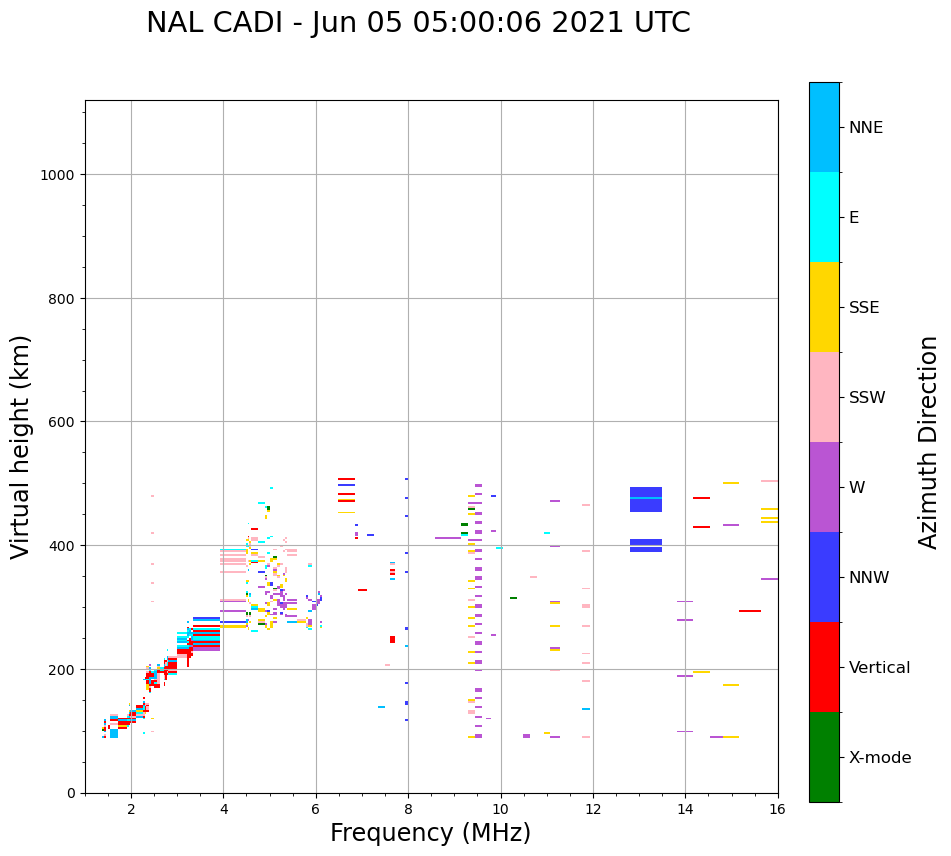 NAL CADI - Jun 05 05:00:06 2021 UTC

Virtual height (km)

1000
800
600
400
200
0

2
4
6
8
10
12
14
16

Frequency (MHz)

NNE
E
SSE
SSW
W
NNW
Vertical
X-mode

Azimuth Direction